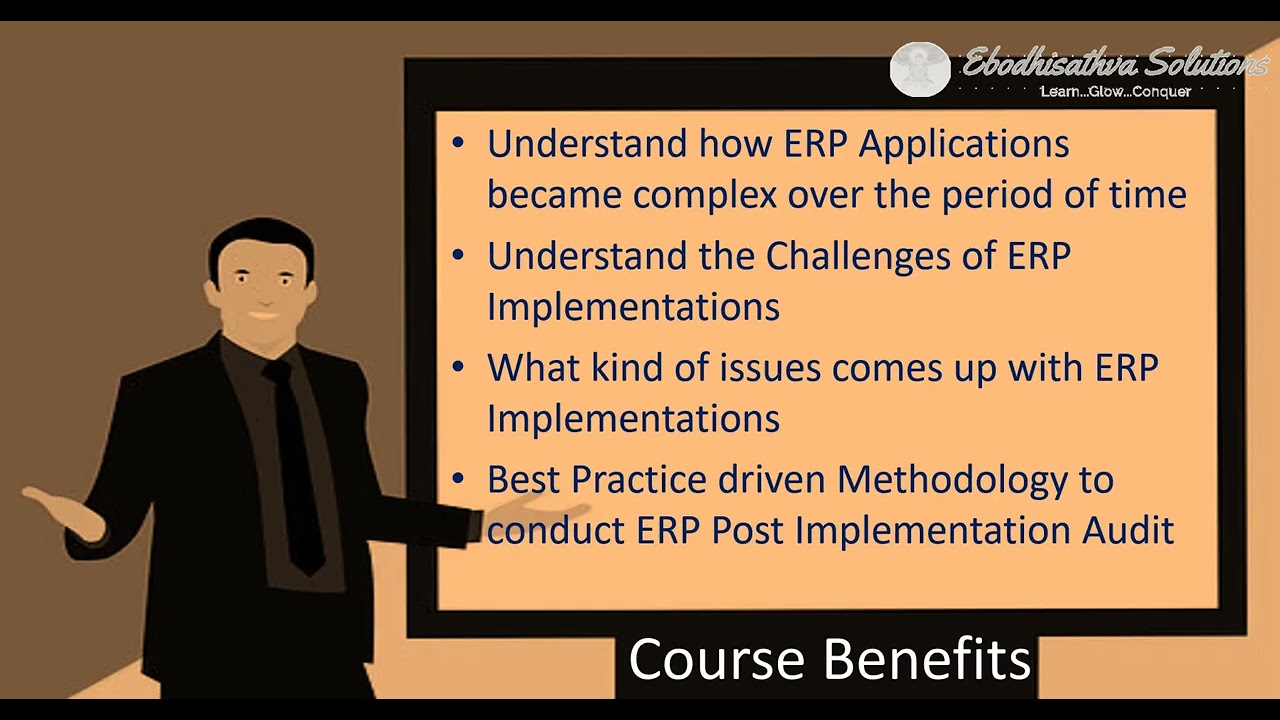 Ebodhisathva Solutions
Learn...Glow...Conquer

• Understand how ERP Applications became complex over the period of time

• Understand the Challenges of ERP Implementations

• What kind of issues comes up with ERP Implementations

• Best Practice driven Methodology to conduct ERP Post Implementation Audit

Course Benefits